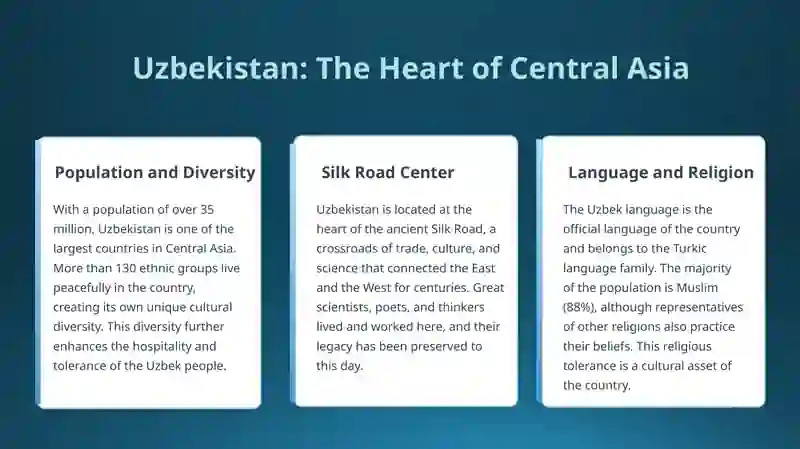 Uzbekistan: The Heart of Central Asia

Population and Diversity

With a population of over 35 million, Uzbekistan is one of the largest countries in Central Asia. More than 130 ethnic groups live peacefully in the country, creating its own unique cultural diversity. This diversity further enhances the hospitality and tolerance of the Uzbek people.

Silk Road Center

Uzbekistan is located at the heart of the ancient Silk Road, a crossroads of trade, culture, and science that connected the East and the West for centuries. Great scientists, poets, and thinkers lived and worked here, and their legacy has been preserved to this day.

Language and Religion

The Uzbek language is the official language of the country and belongs to the Turkic language family. The majority of the population is Muslim (88%), although representatives of other religions also practice their beliefs. This religious tolerance is a cultural asset of the country.